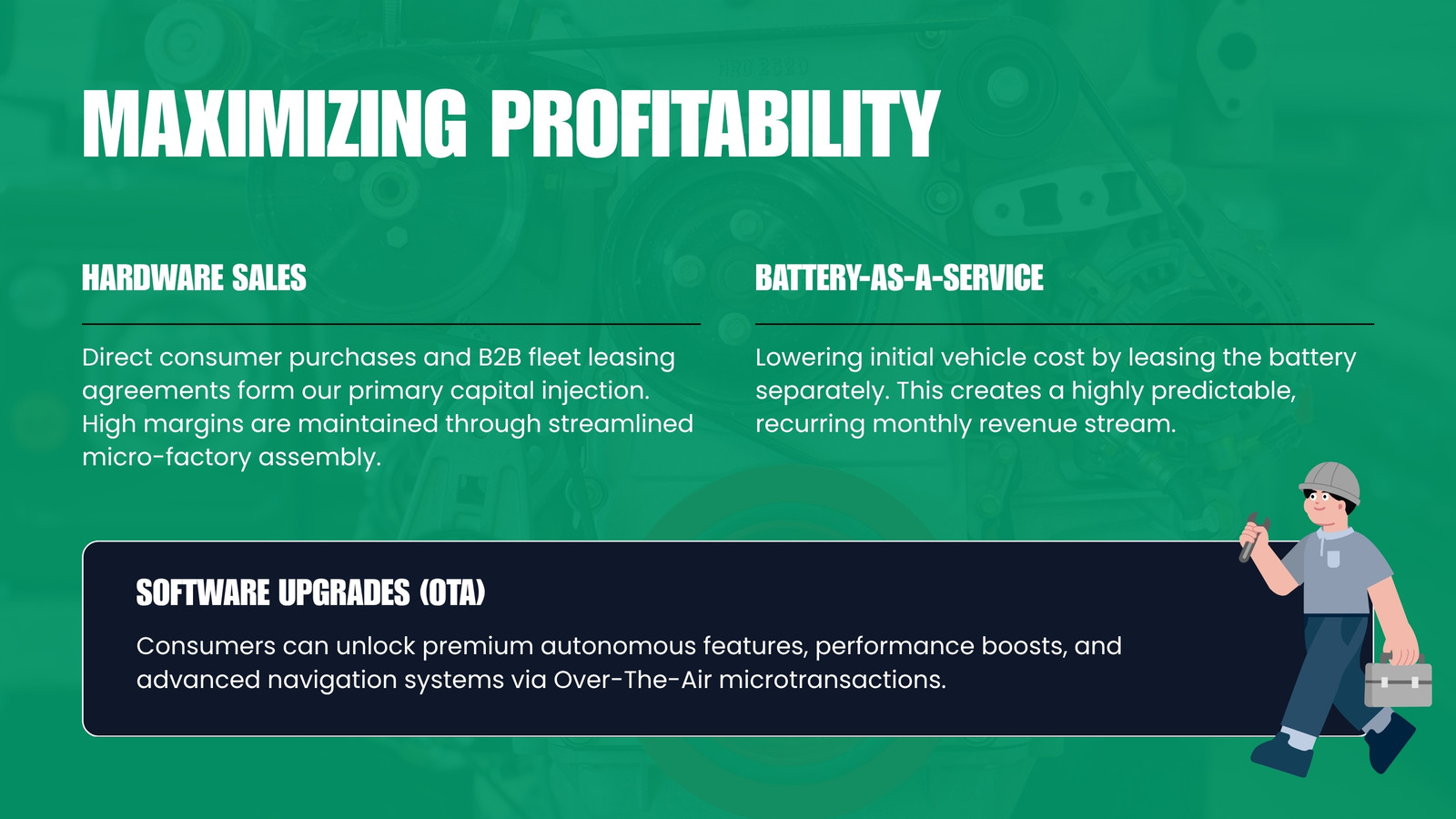 MAXIMIZING PROFITABILITY

HARDWARE SALES

Direct consumer purchases and B2B fleet leasing agreements form our primary capital injection. High margins are maintained through streamlined micro-factory assembly.

BATTERY-AS-A-SERVICE

Lowering initial vehicle cost by leasing the battery separately. This creates a highly predictable, recurring monthly revenue stream.

SOFTWARE UPGRADES (OTA)

Consumers can unlock premium autonomous features, performance boosts, and advanced navigation systems via Over-The-Air microtransactions.